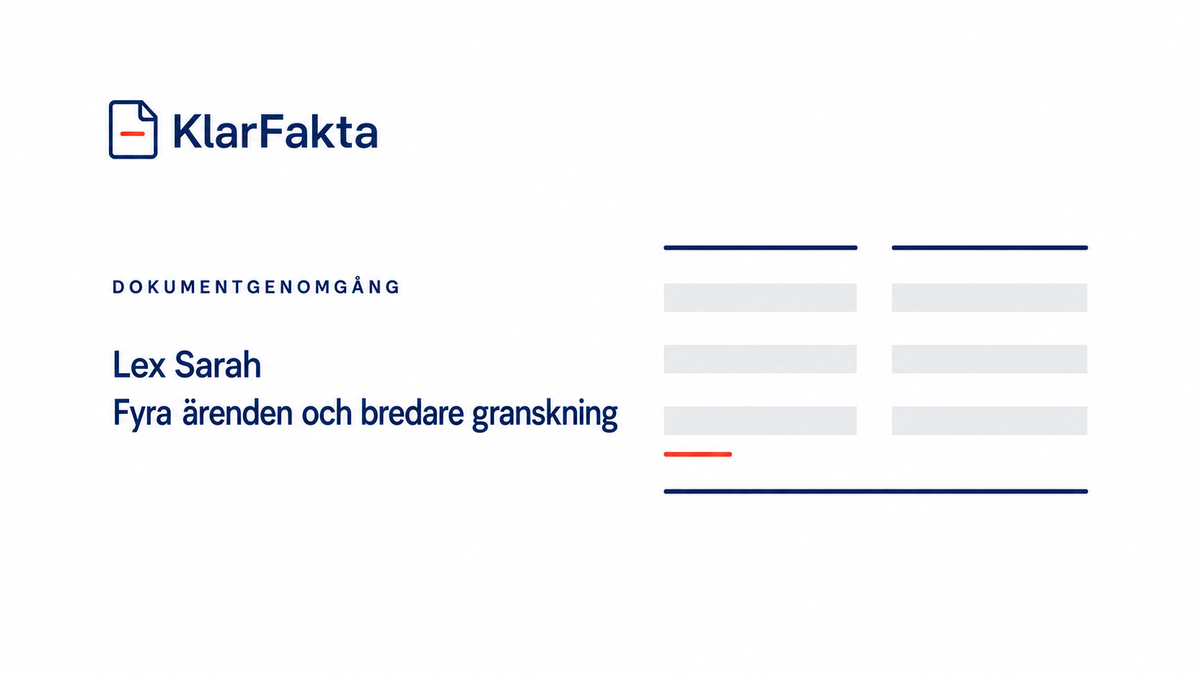 KlarFakta

DOKUMENTGENOMGÅNG

Lex Sarah
Fyra ärenden och bredare granskning